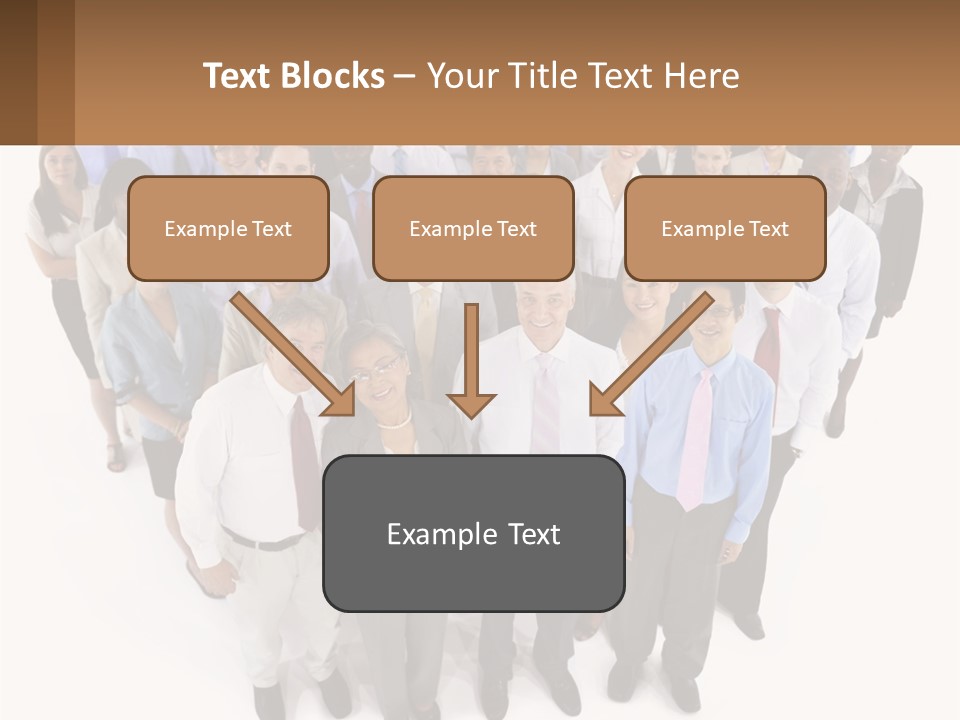 Text Blocks – Your Title Text Here

Example Text

Example Text

Example Text

Example Text